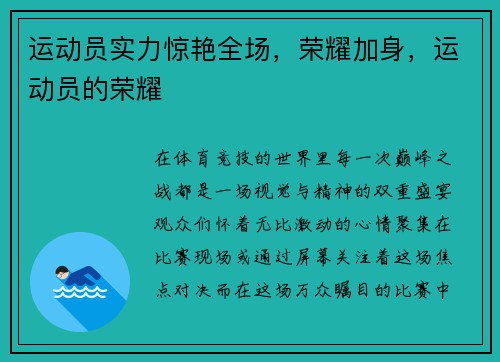 运动员实力惊艳全场，荣耀加身，运动员的荣耀

在体育竞技的世界里每一次巅峰之战都是一场视觉与精神的双重盛宴观众们怀着无比激动的心情聚集在比赛现场或通过屏幕关注着这场焦点对决而在这场万众瞩目的比赛中